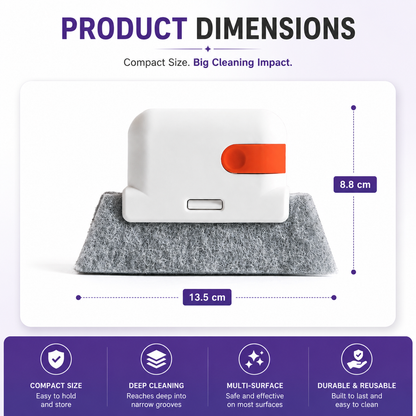 PRODUCT DIMENSIONS

Compact Size. Big Cleaning Impact.

8.8 cm

13.5 cm

COMPACT SIZE
Easy to hold and store

DEEP CLEANING
Reaches deep into narrow grooves

MULTI-SURFACE
Safe and effective on most surfaces

DURABLE & REUSABLE
Built to last and easy to clean